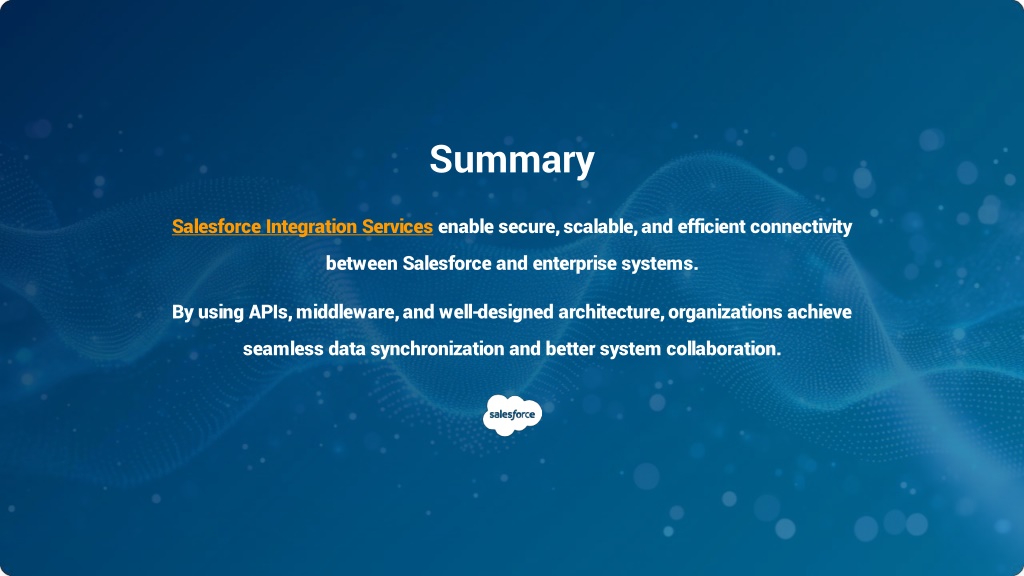 Summary

Salesforce Integration Services enable secure, scalable, and efficient connectivity between Salesforce and enterprise systems.

By using APIs, middleware, and well-designed architecture, organizations achieve seamless data synchronization and better system collaboration.

salesforce